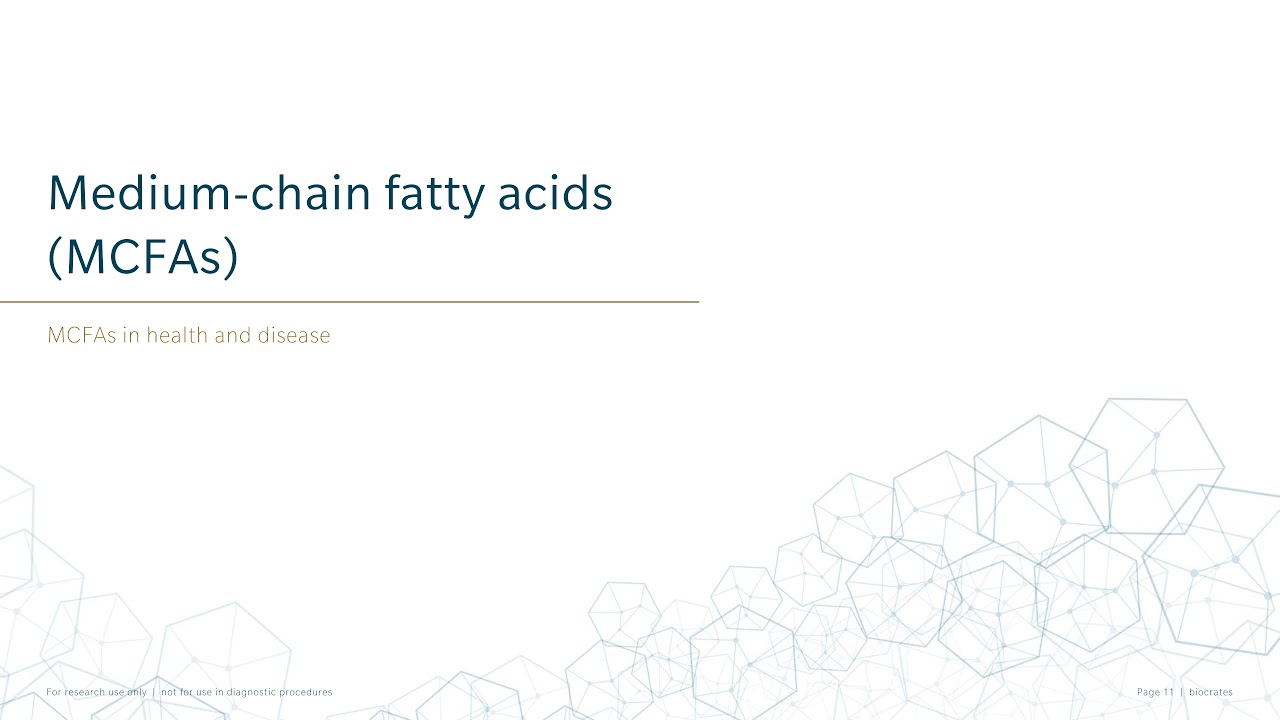 Medium-chain fatty acids (MCFAs)

MCFAs in health and disease

For research use only | not for use in diagnostic procedures

Page 11 | biocrates